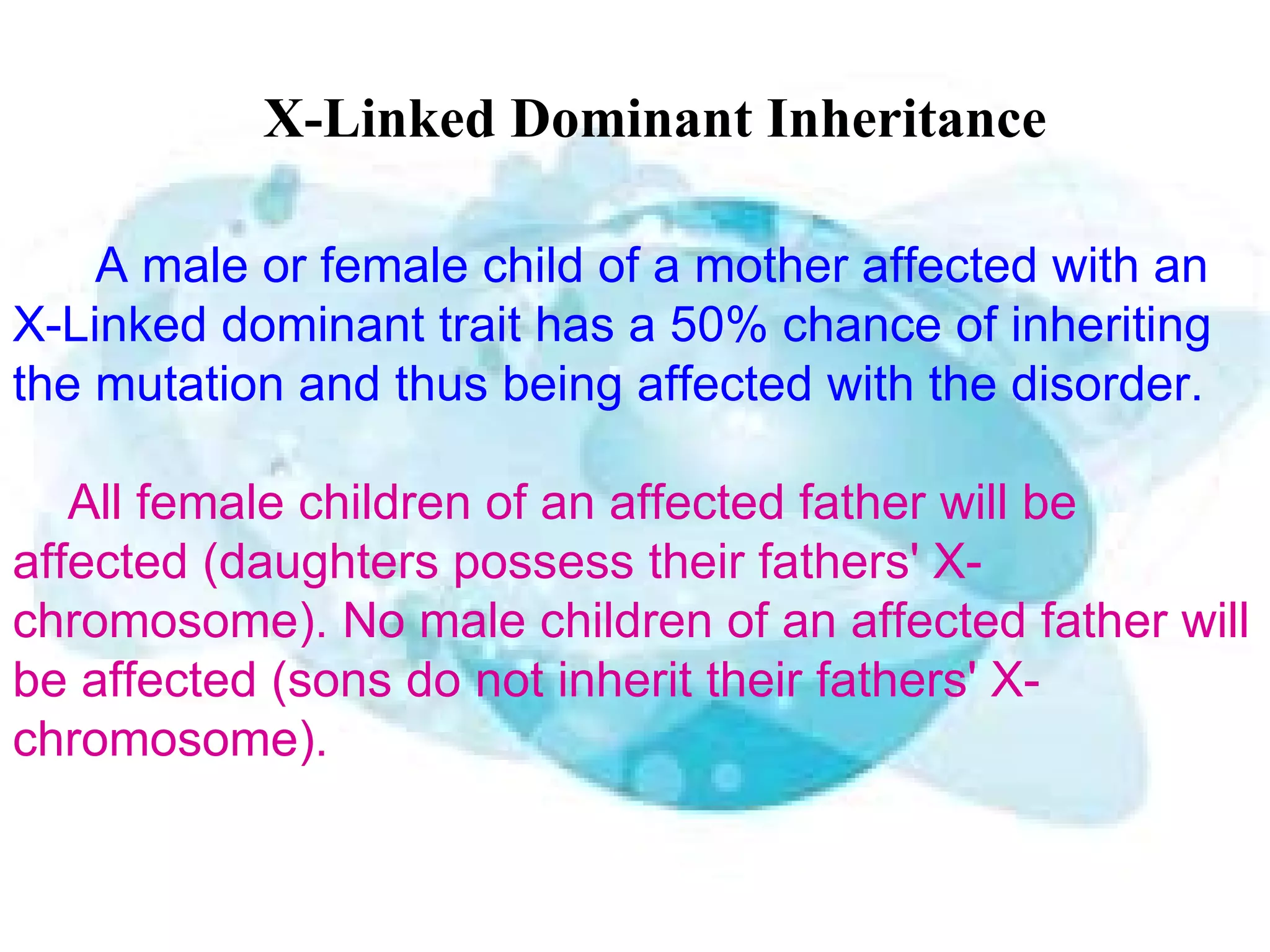 X-Linked Dominant Inheritance

A male or female child of a mother affected with an X-Linked dominant trait has a 50% chance of inheriting the mutation and thus being affected with the disorder.

All female children of an affected father will be affected (daughters possess their fathers' X-chromosome). No male children of an affected father will be affected (sons do not inherit their fathers' X-chromosome).